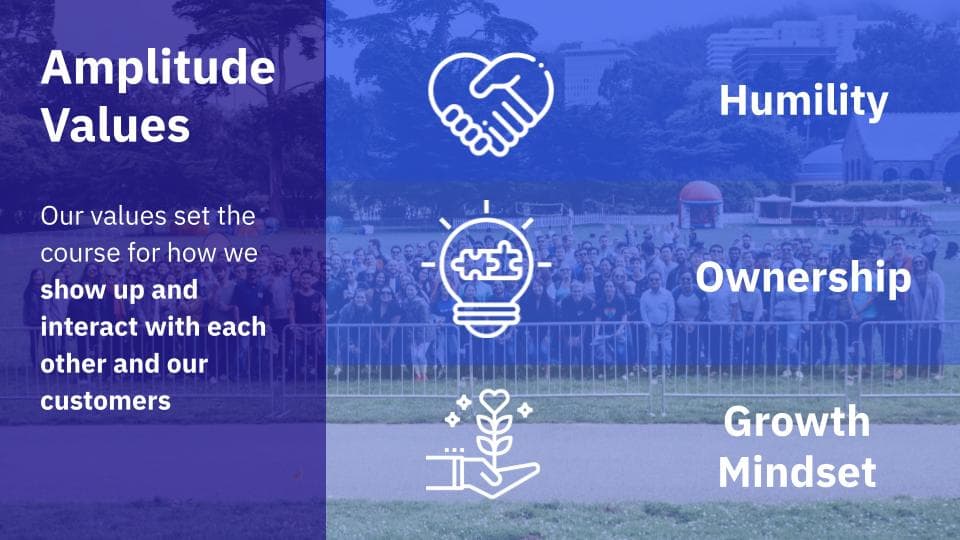 Amplitude Values

Our values set the course for how we show up and interact with each other and our customers

Humility

Ownership

Growth Mindset